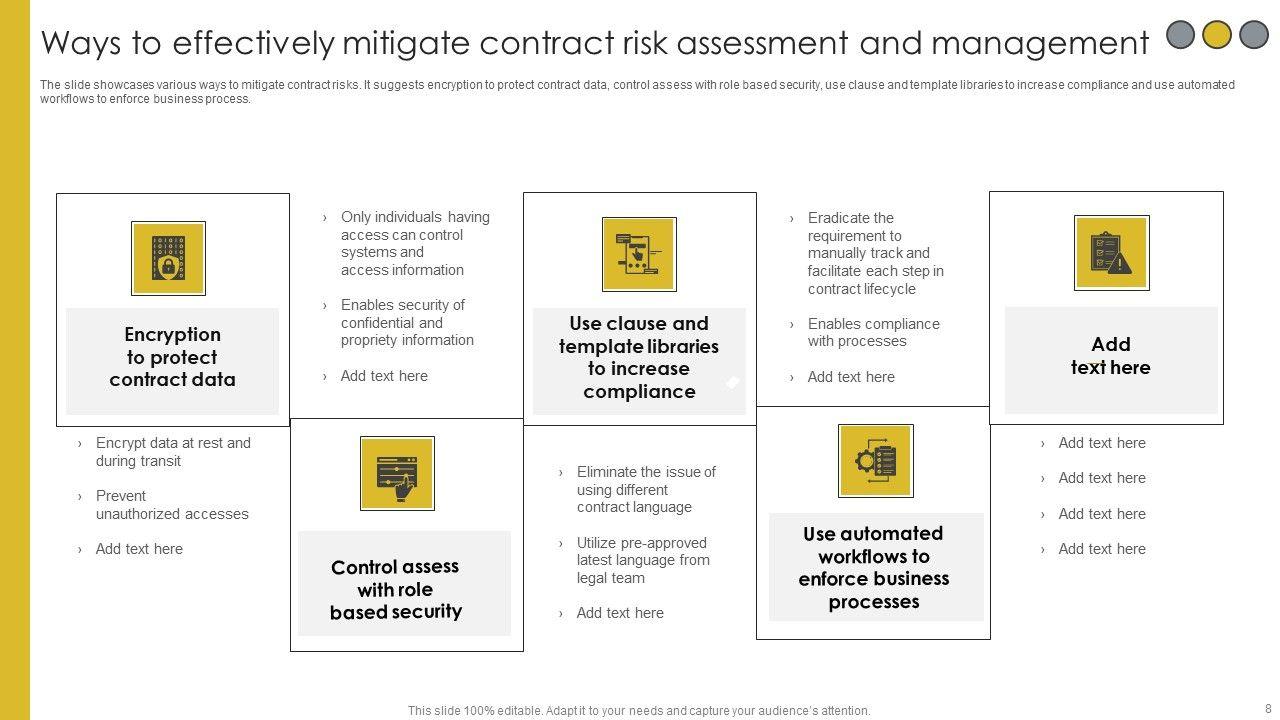 Ways to effectively mitigate contract risk assessment and management

The slide showcases various ways to mitigate contract risks. It suggests encryption to protect contract data, control assess with role based security, use clause and template libraries to increase compliance and use automated workflows to enforce business process.

Encryption to protect contract data

› Encrypt data at rest and during transit
› Prevent unauthorized accesses
› Add text here

› Only individuals having access can control systems and access information
› Enables security of confidential and propriety information
› Add text here

Control assess with role based security

Use clause and template libraries to increase compliance

› Eliminate the issue of using different contract language
› Utilize pre-approved latest language from legal team
› Add text here

› Eradicate the requirement to manually track and facilitate each step in contract lifecycle
› Enables compliance with processes
› Add text here

Use automated workflows to enforce business processes

Add text here

› Add text here
› Add text here
› Add text here
› Add text here

This slide 100% editable. Adapt it to your needs and capture your audience's attention.

8